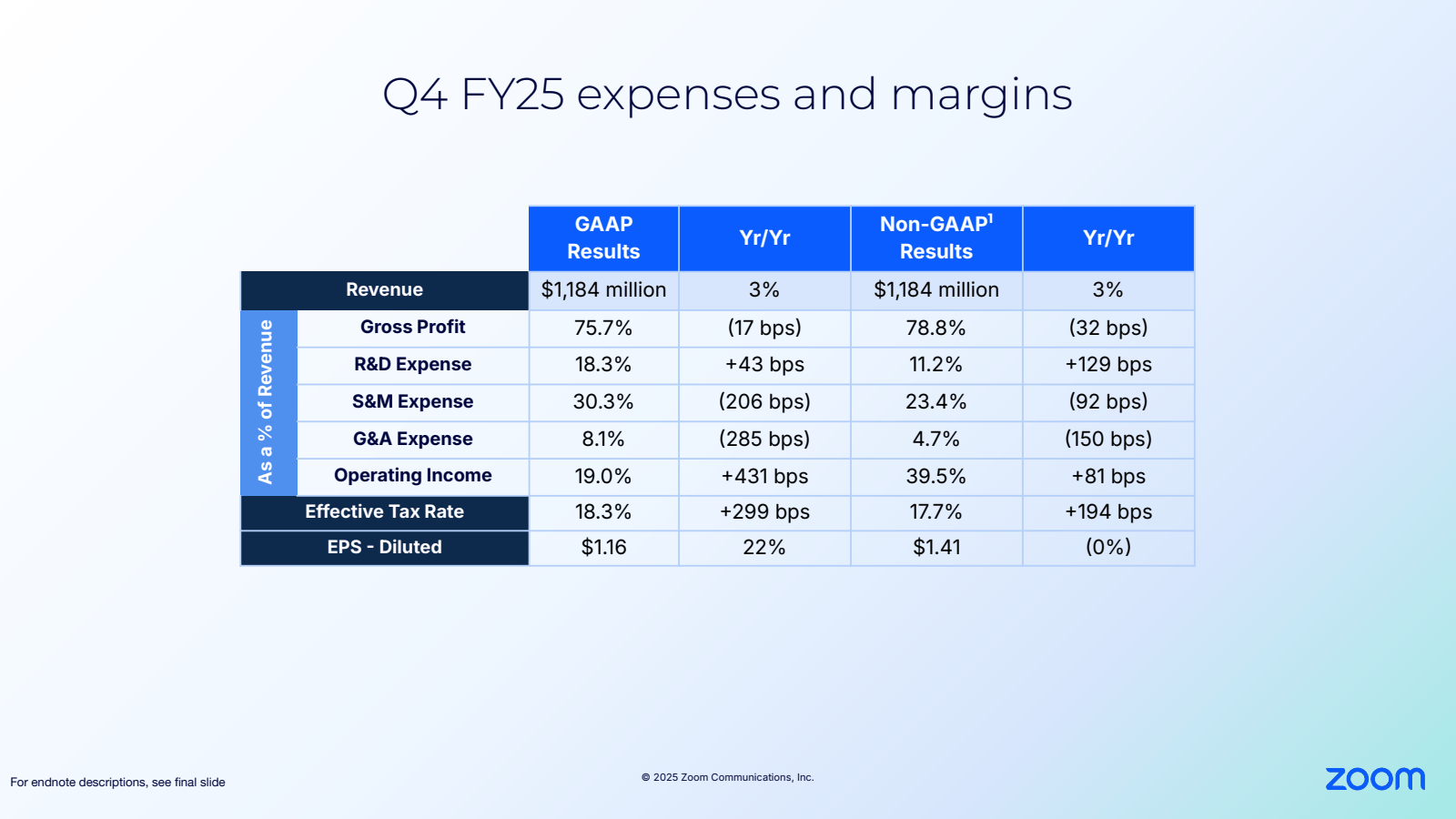 Q4 FY25 expenses and margins

| | | GAAP Results | Yr/Yr | Non-GAAP$^1$ Results | Yr/Yr |
|---|---|---|---|---|---|
| Revenue | | \$1,184 million | 3% | \$1,184 million | 3% |
| As a % of Revenue | Gross Profit | 75.7% | (17 bps) | 78.8% | (32 bps) |
| | R&D Expense | 18.3% | +43 bps | 11.2% | +129 bps |
| | S&M Expense | 30.3% | (206 bps) | 23.4% | (92 bps) |
| | G&A Expense | 8.1% | (285 bps) | 4.7% | (150 bps) |
| | Operating Income | 19.0% | +431 bps | 39.5% | +81 bps |
| Effective Tax Rate | | 18.3% | +299 bps | 17.7% | +194 bps |
| EPS - Diluted | | \$1.16 | 22% | \$1.41 | (0%) |

For endnote descriptions, see final slide

© 2025 Zoom Communications, Inc.

zoom